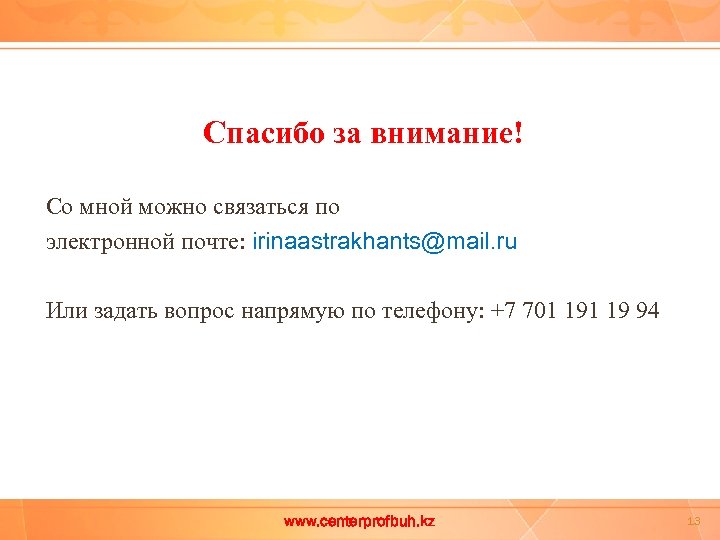 Спасибо за внимание!

Со мной можно связаться по
электронной почте: irinaastrakhants@mail.ru

Или задать вопрос напрямую по телефону: +7 701 191 19 94

www.centerprofbuh.kz

13